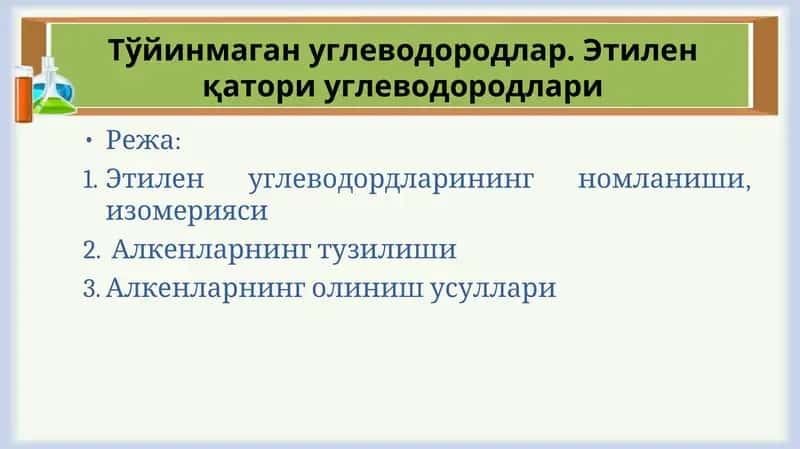 Тўйинмаган углеводородлар. Этилен қатори углеводородлари

• Режа:

1. Этилен углеводордларининг номланиши, изомерияси

2. Алкенларнинг тузилиши

3. Алкенларнинг олиниш усуллари